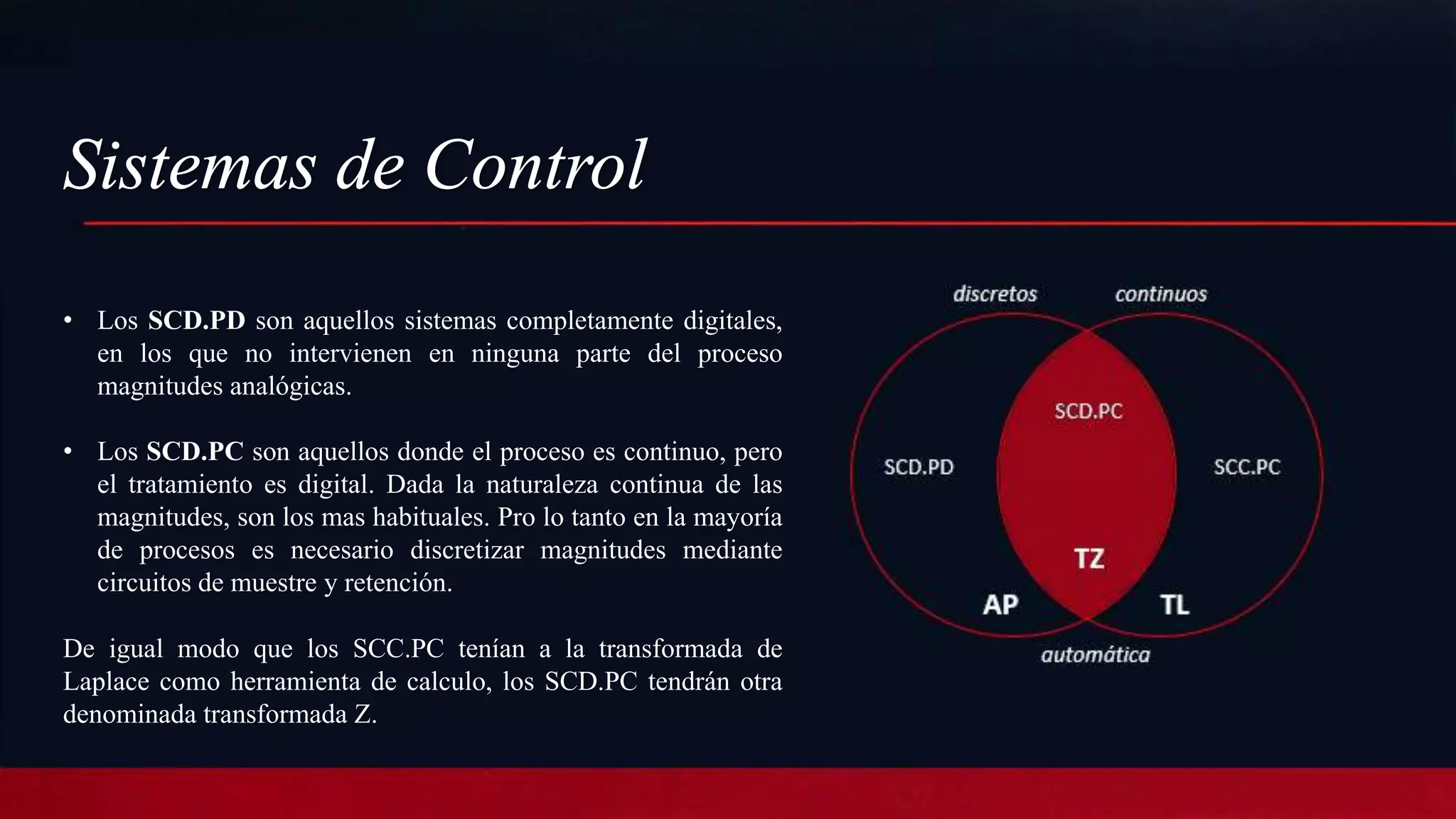 Sistemas de Control

• Los **SCD.PD** son aquellos sistemas completamente digitales, en los que no intervienen en ninguna parte del proceso magnitudes analógicas.

• Los **SCD.PC** son aquellos donde el proceso es continuo, pero el tratamiento es digital. Dada la naturaleza continua de las magnitudes, son los mas habituales. Pro lo tanto en la mayoría de procesos es necesario discretizar magnitudes mediante circuitos de muestre y retención.

De igual modo que los SCC.PC tenían a la transformada de Laplace como herramienta de calculo, los SCD.PC tendrán otra denominada transformada Z.

discretos
continuos
SCD.PC
SCD.PD
SCC.PC
TZ
AP
TL
automática